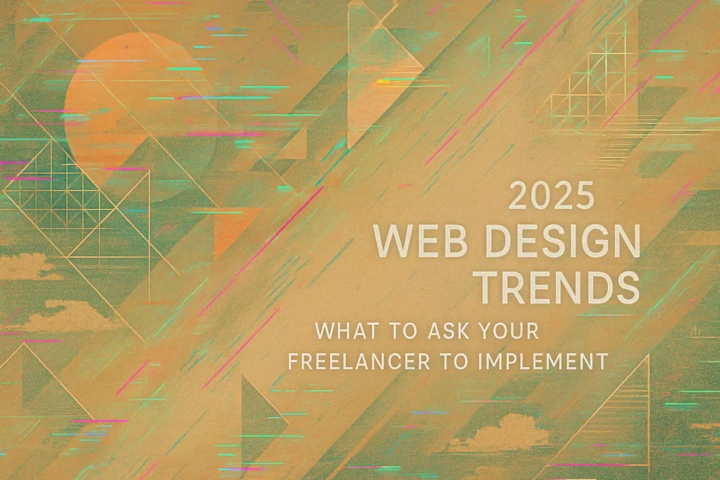 2025
WEB DESIGN
TRENDS
WHAT TO ASK YOUR
FREELANCER TO IMPLEMENT